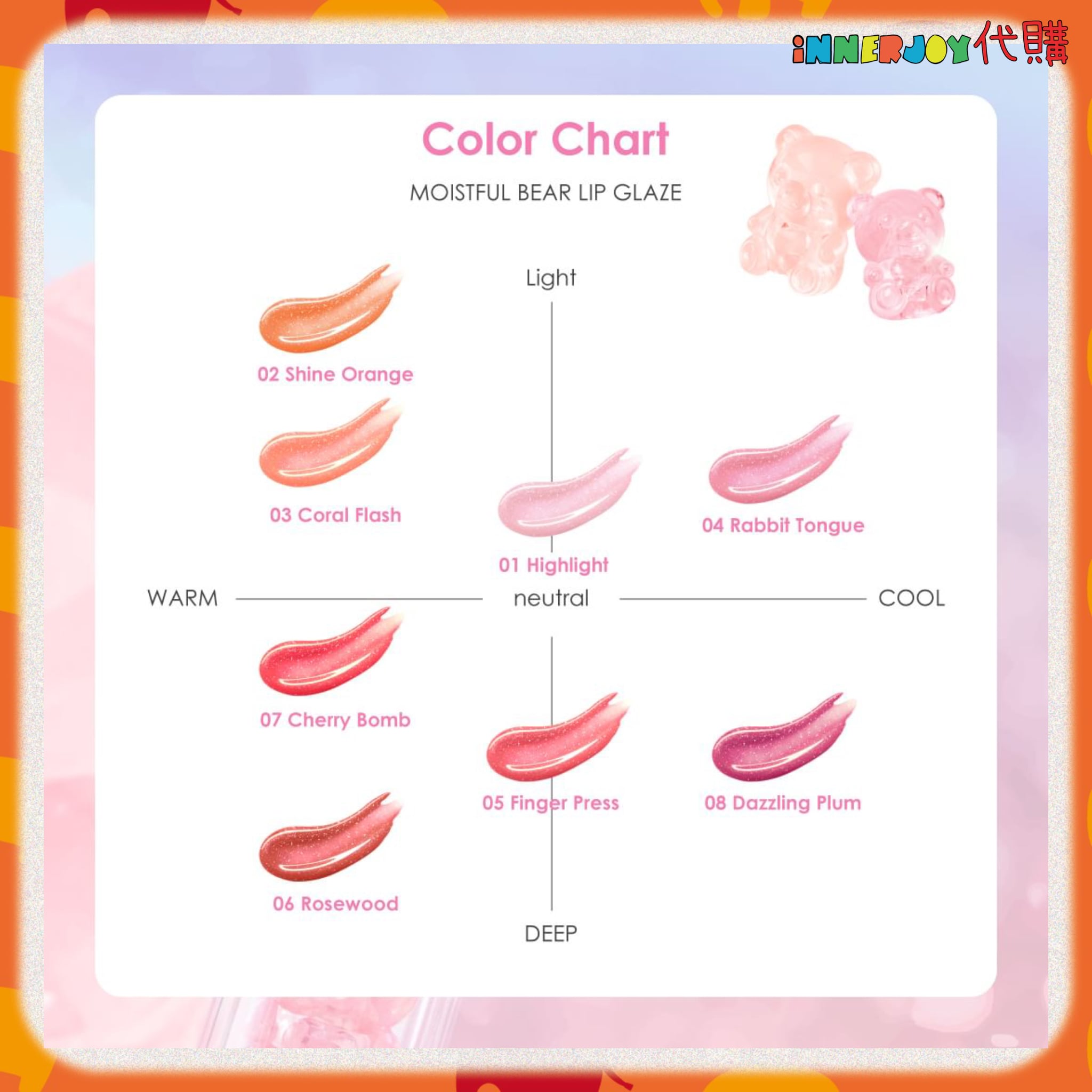 iNNERJOY代購

Color Chart

MOISTFUL BEAR LIP GLAZE

Light

02 Shine Orange

03 Coral Flash

01 Highlight

04 Rabbit Tongue

WARM

neutral

COOL

07 Cherry Bomb

05 Finger Press

08 Dazzling Plum

06 Rosewood

DEEP